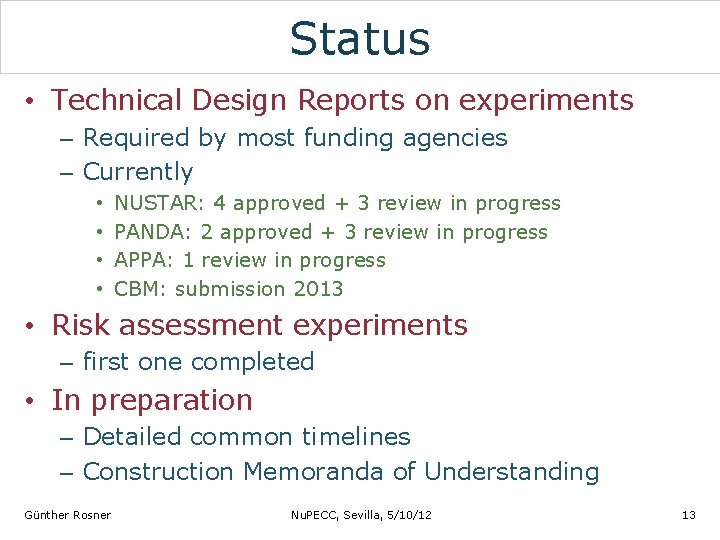 Status

• Technical Design Reports on experiments
– Required by most funding agencies
– Currently
• NUSTAR: 4 approved + 3 review in progress
• PANDA: 2 approved + 3 review in progress
• APPA: 1 review in progress
• CBM: submission 2013

• Risk assessment experiments
– first one completed

• In preparation
– Detailed common timelines
– Construction Memoranda of Understanding

Günther Rosner NuPECC, Sevilla, 5/10/12 13